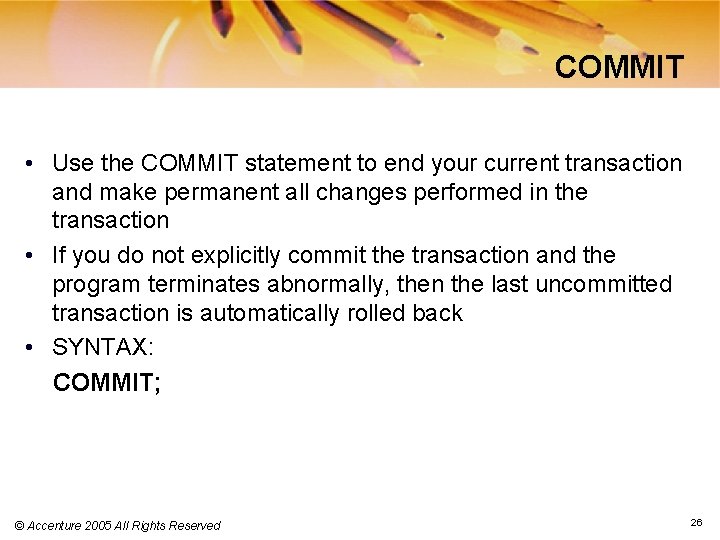 COMMIT

• Use the COMMIT statement to end your current transaction and make permanent all changes performed in the transaction

• If you do not explicitly commit the transaction and the program terminates abnormally, then the last uncommitted transaction is automatically rolled back

• SYNTAX:

COMMIT;

© Accenture 2005 All Rights Reserved

26